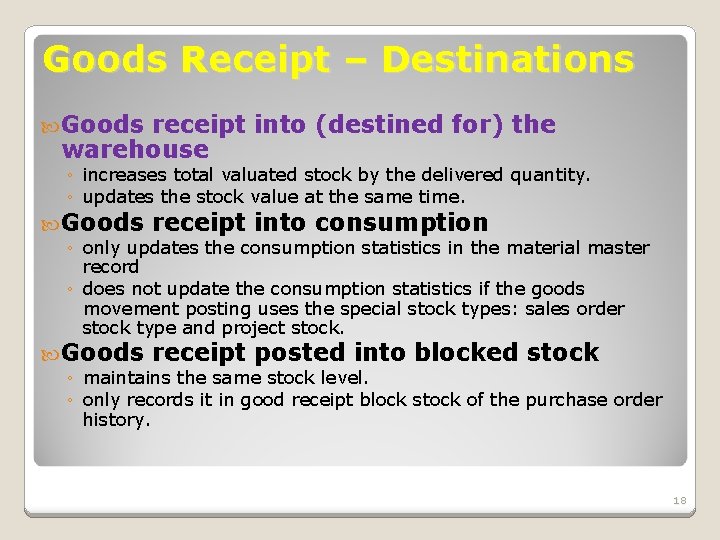 Goods Receipt – Destinations

Goods receipt into (destined for) the warehouse
◦ increases total valuated stock by the delivered quantity.
◦ updates the stock value at the same time.

Goods receipt into consumption
◦ only updates the consumption statistics in the material master record
◦ does not update the consumption statistics if the goods movement posting uses the special stock types: sales order stock type and project stock.

Goods receipt posted into blocked stock
◦ maintains the same stock level.
◦ only records it in good receipt block stock of the purchase order history.

18